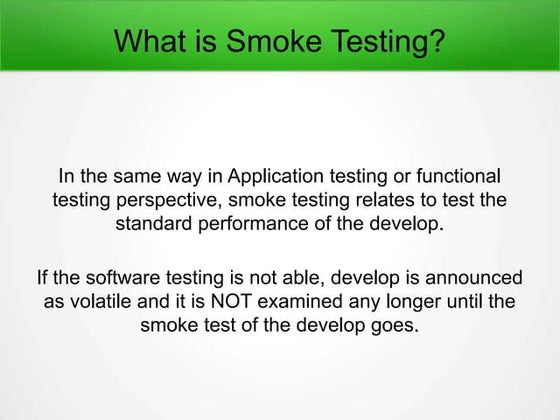 What is Smoke Testing?

In the same way in Application testing or functional testing perspective, smoke testing relates to test the standard performance of the develop.

If the software testing is not able, develop is announced as volatile and it is NOT examined any longer until the smoke test of the develop goes.